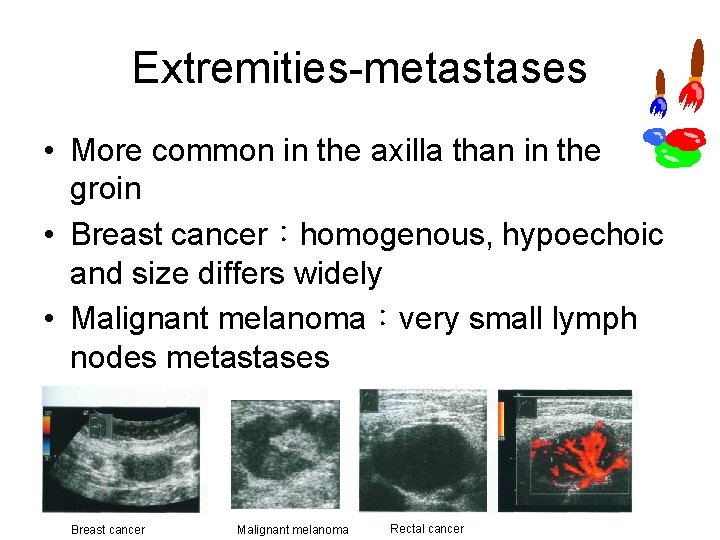 Extremities-metastases

• More common in the axilla than in the groin
• Breast cancer：homogenous, hypoechoic and size differs widely
• Malignant melanoma：very small lymph nodes metastases

Breast cancer
Malignant melanoma
Rectal cancer